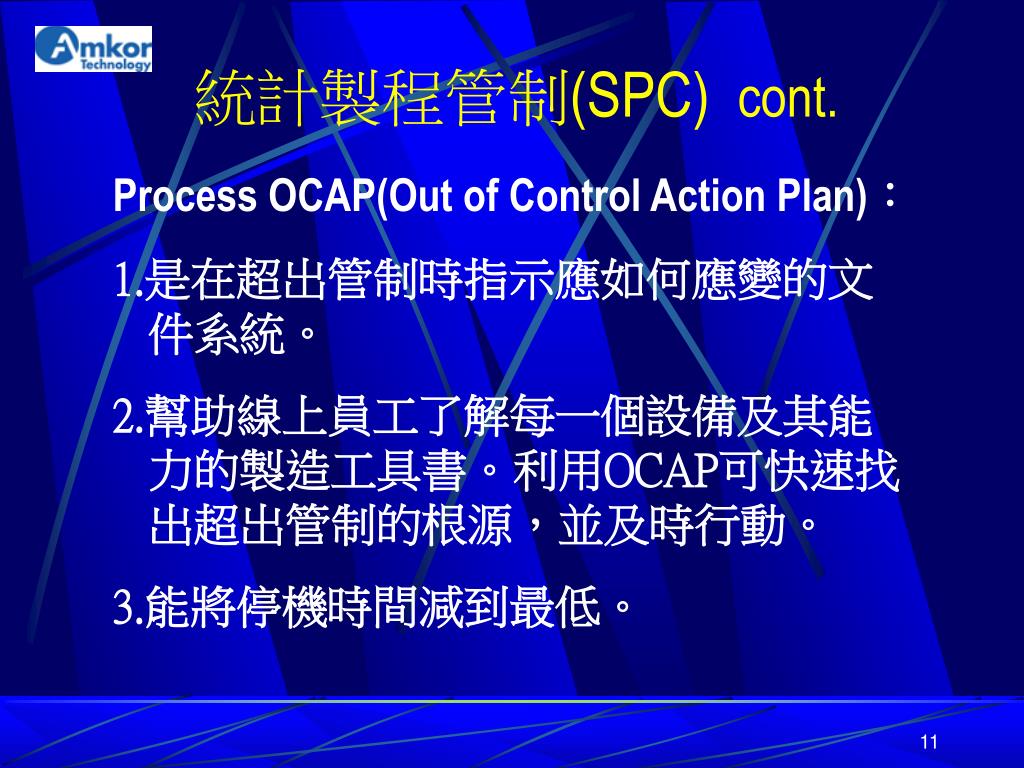 Amkor Technology

統計製程管制(SPC) cont.

Process OCAP(Out of Control Action Plan)：

1.是在超出管制時指示應如何應變的文件系統。

2.幫助線上員工了解每一個設備及其能力的製造工具書。利用OCAP可快速找出超出管制的根源，並及時行動。

3.能將停機時間減到最低。

11